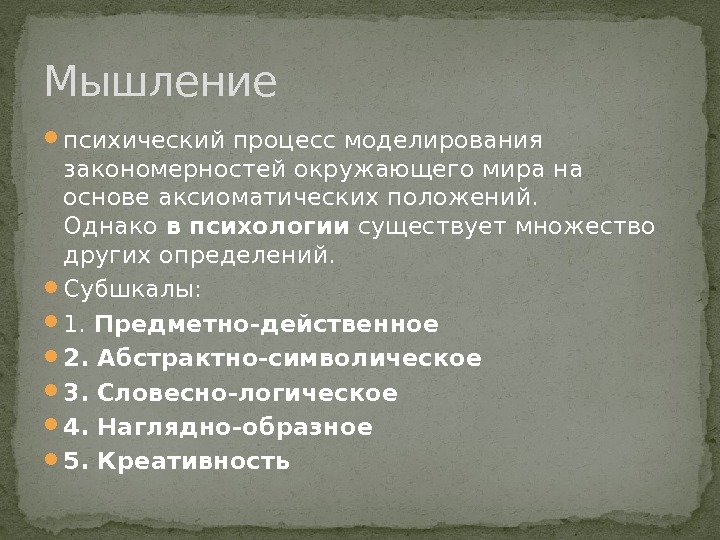 Мышление

психический процесс моделирования закономерностей окружающего мира на основе аксиоматических положений. Однако в психологии существует множество других определений.

Субшкалы:

1. Предметно-действенное

2. Абстрактно-символическое

3. Словесно-логическое

4. Наглядно-образное

5. Креативность